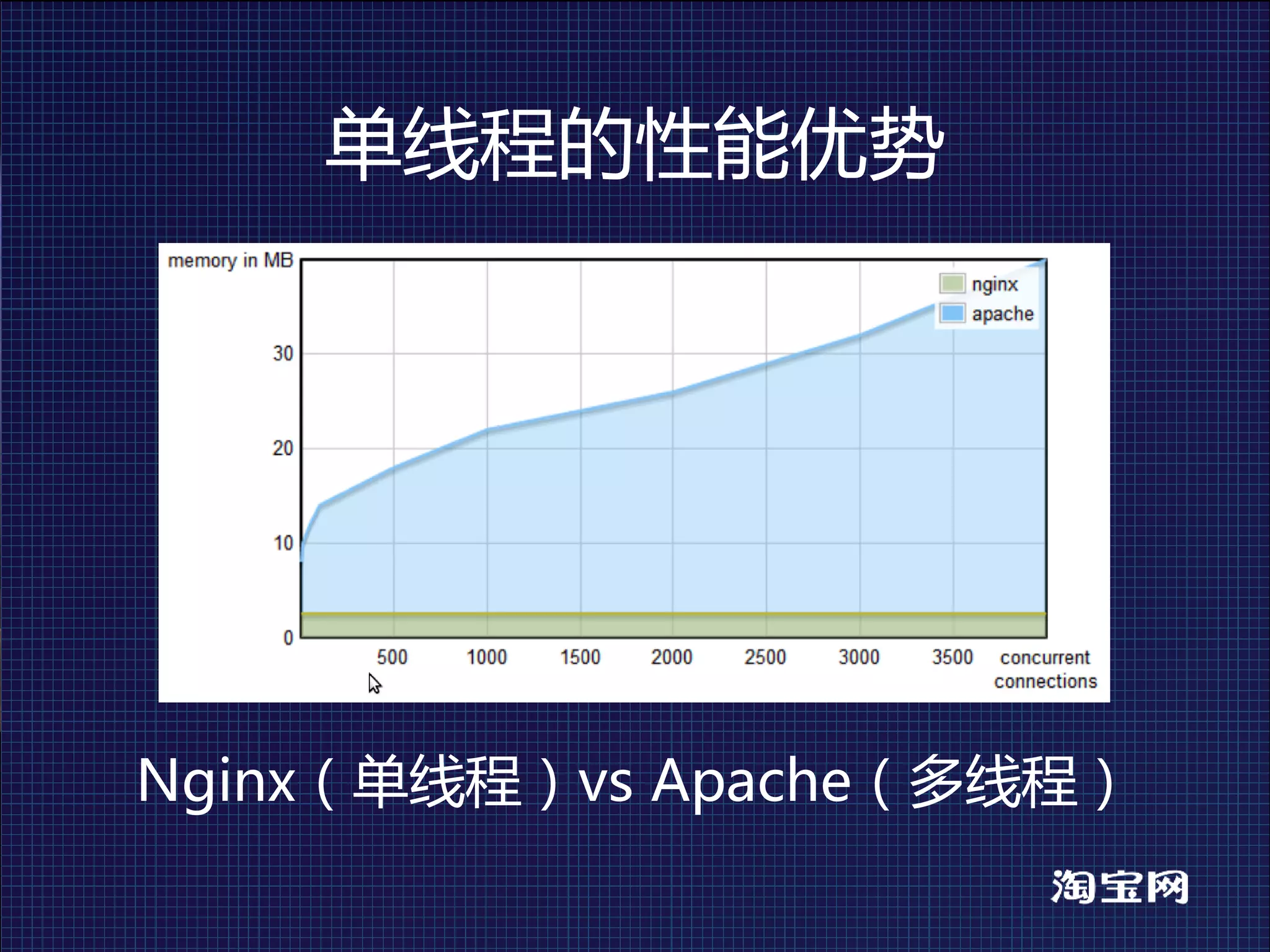 单线程的性能优势

memory in MB

nginx
apache

30
20
10
0

500 1000 1500 2000 2500 3000 3500 concurrent connections

Nginx（单线程）vs Apache（多线程）

淘宝网